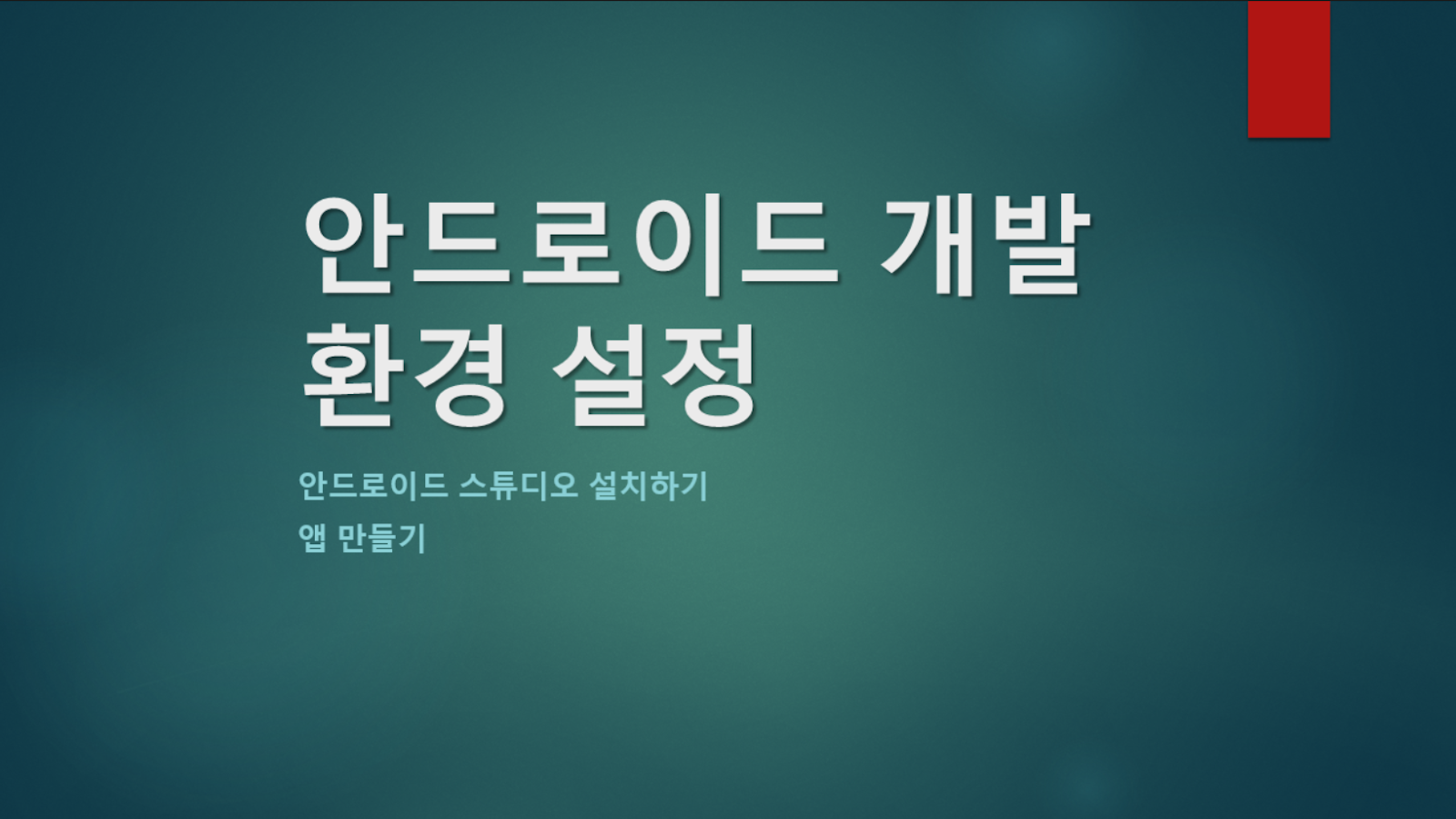 안드로이드 개발 환경 설정

안드로이드 스튜디오 설치하기

앱 만들기